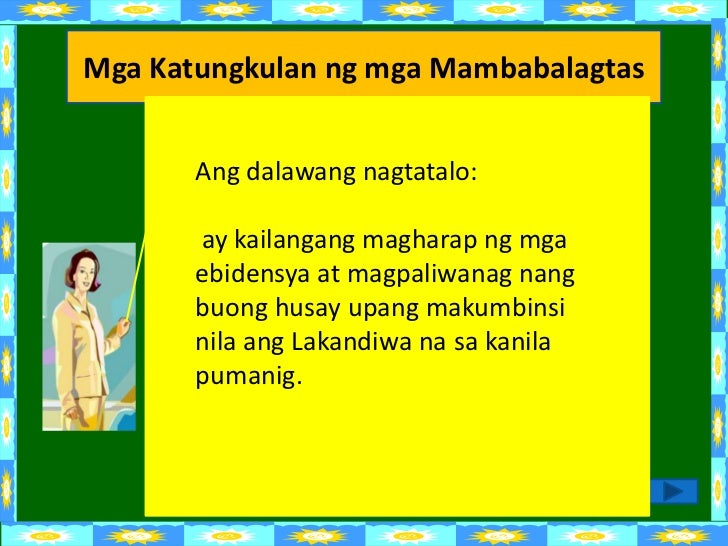 Mga Katungkulan ng mga Mambabalagtas

Ang dalawang nagtatalo:

ay kailangang magharap ng mga ebidensya at magpaliwanag nang buong husay upang makumbinsi nila ang Lakandiwa na sa kanila pumanig.